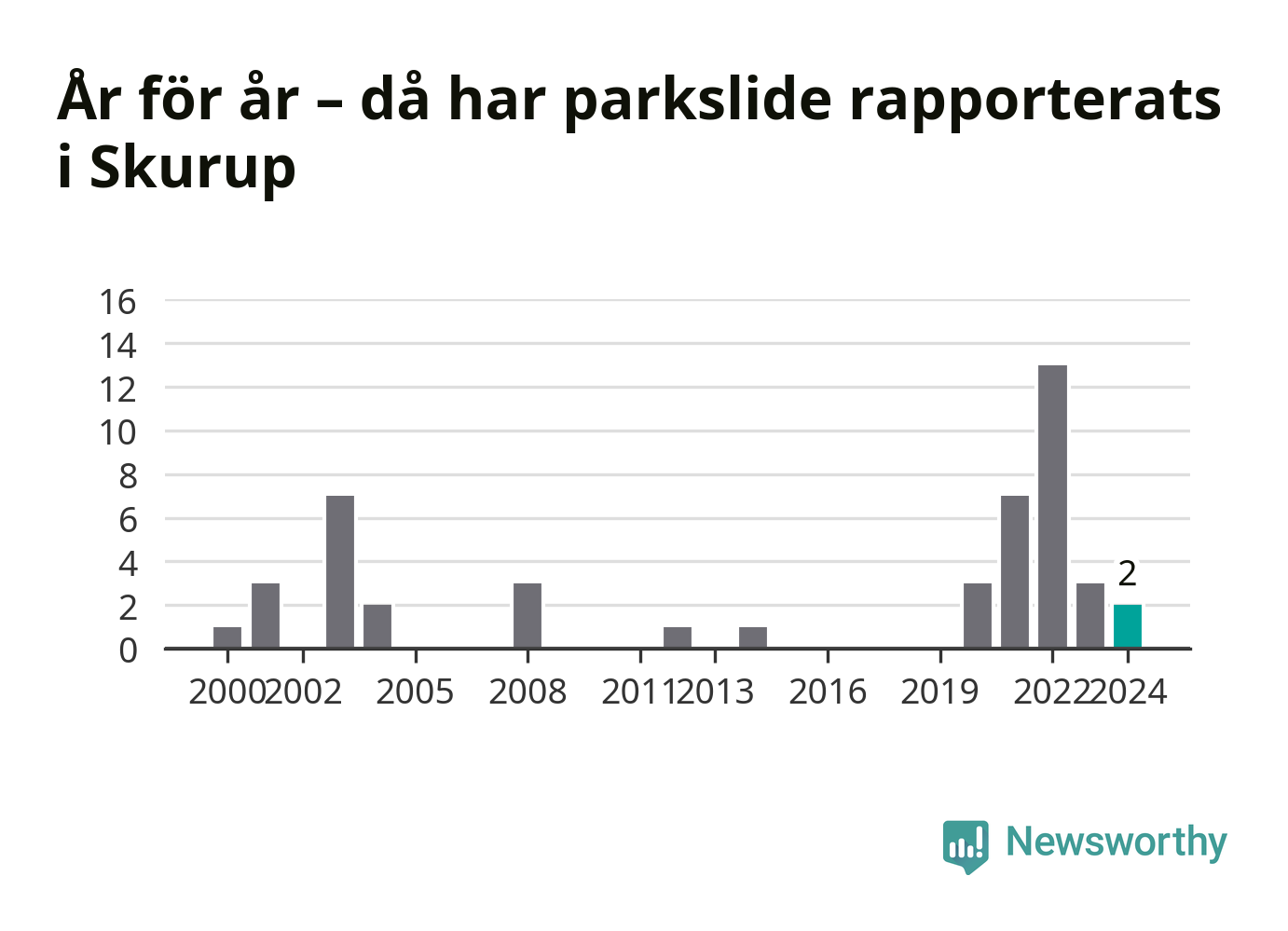 År för år – då har parkslide rapporterats i Skurup

16
14
12
10
8
6
4
2
0

2

2000 2002 2005 2008 2011 2013 2016 2019 2022 2024

Newsworthy